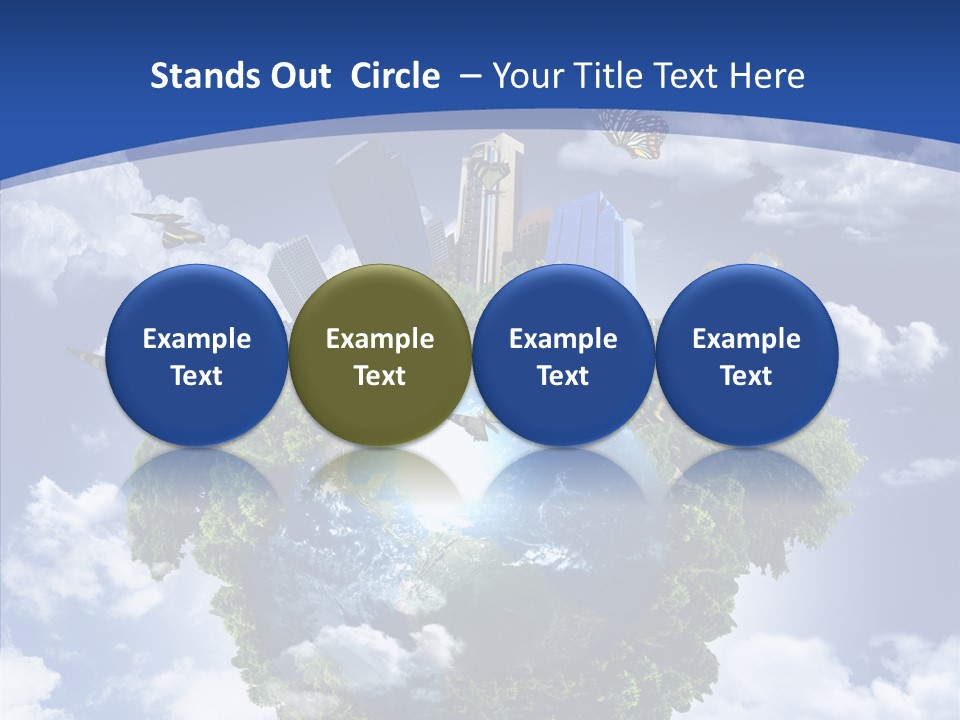 Stands Out Circle – Your Title Text Here

Example Text

Example Text

Example Text

Example Text